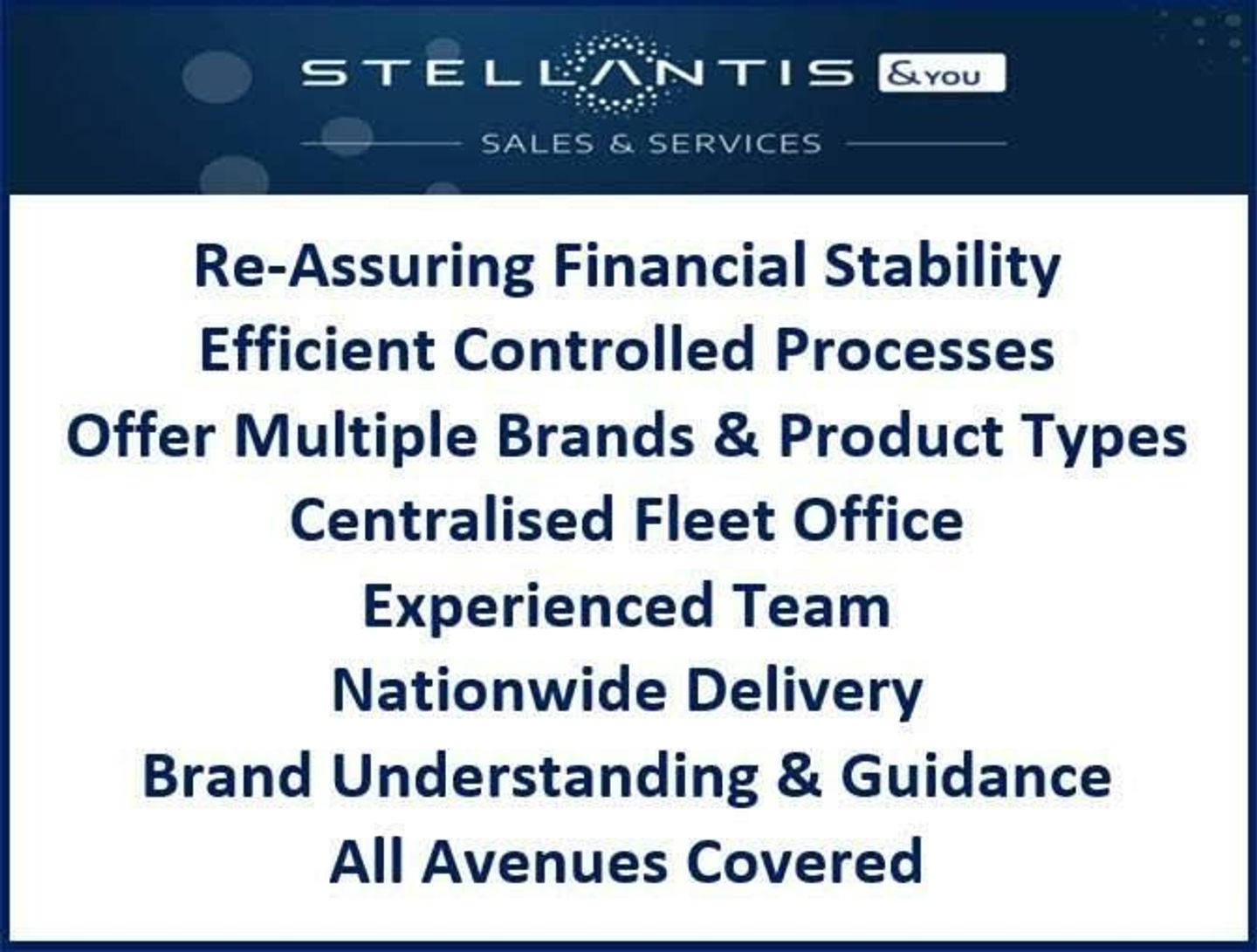 STELLANTIS &YOU
SALES & SERVICES

Re-Assuring Financial Stability
Efficient Controlled Processes
Offer Multiple Brands & Product Types
Centralised Fleet Office
Experienced Team
Nationwide Delivery
Brand Understanding & Guidance
All Avenues Covered